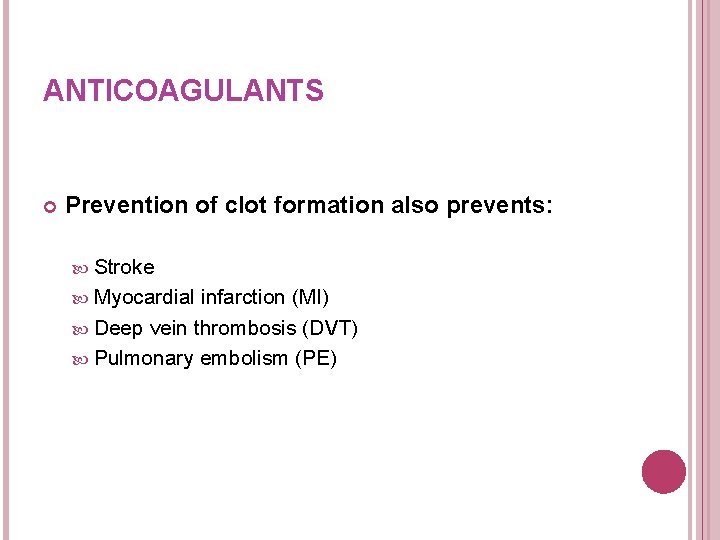 ANTICOAGULANTS

Prevention of clot formation also prevents:

Stroke
Myocardial infarction (MI)
Deep vein thrombosis (DVT)
Pulmonary embolism (PE)